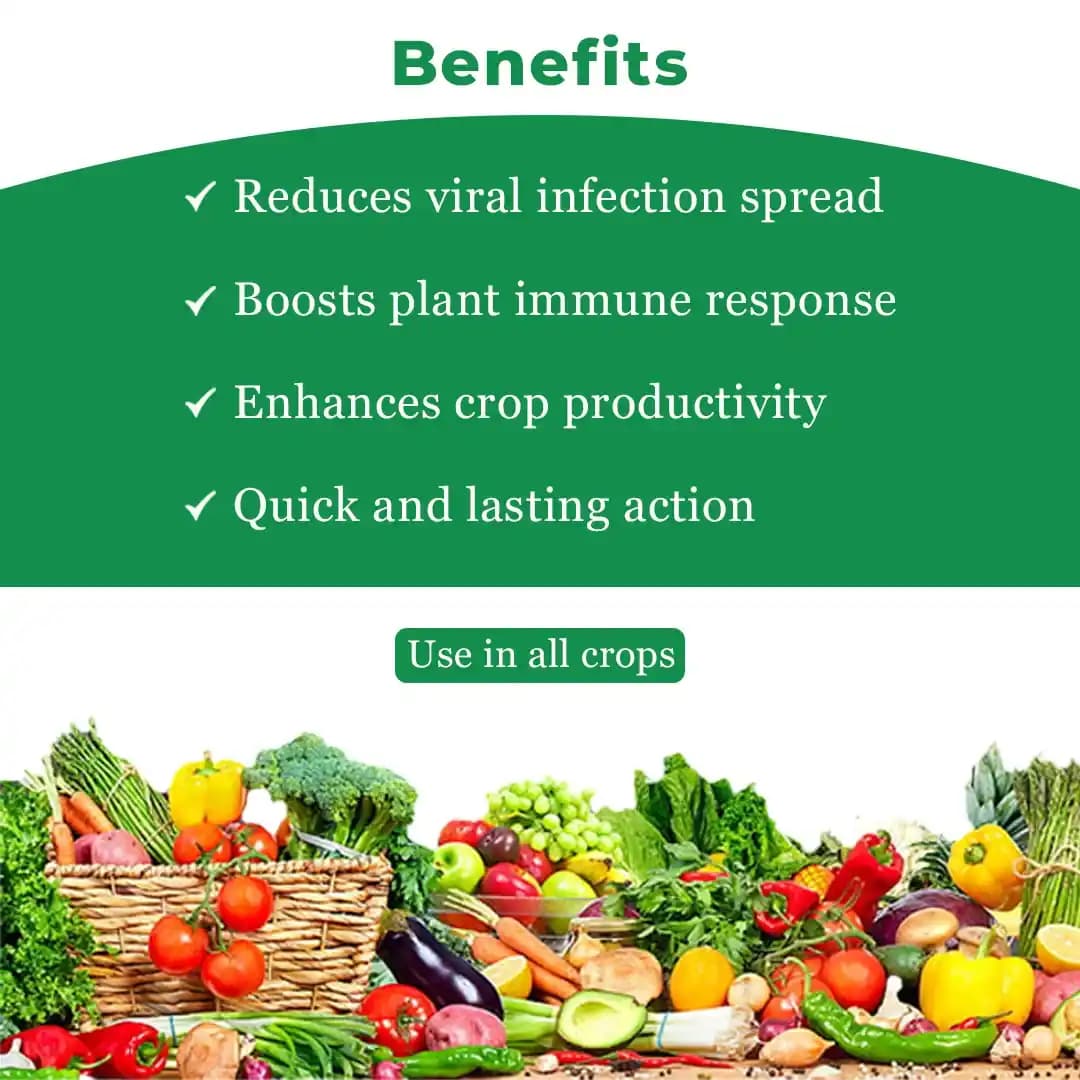 Benefits

✓ Reduces viral infection spread

✓ Boosts plant immune response

✓ Enhances crop productivity

✓ Quick and lasting action

Use in all crops